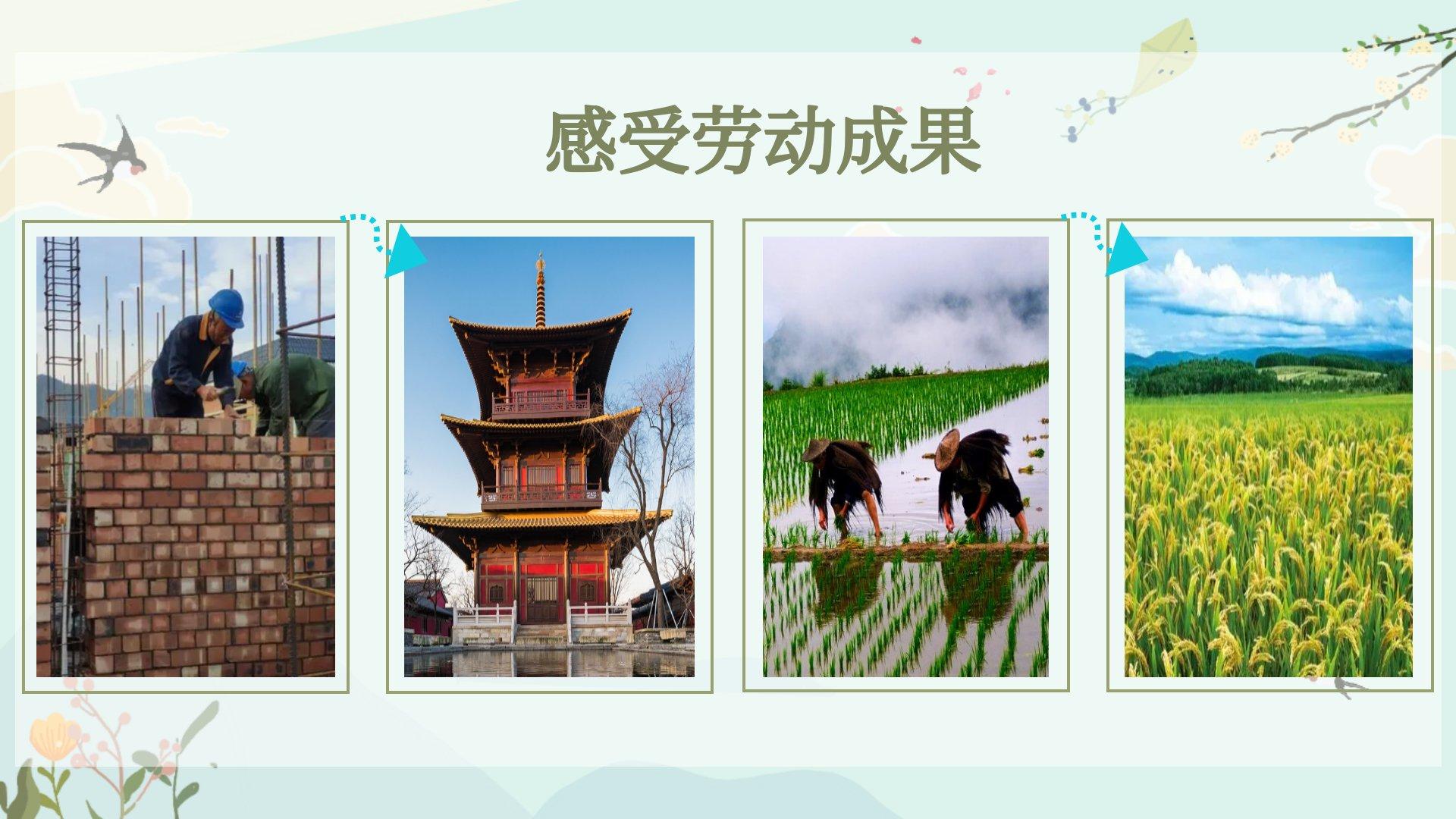 感受劳动成果